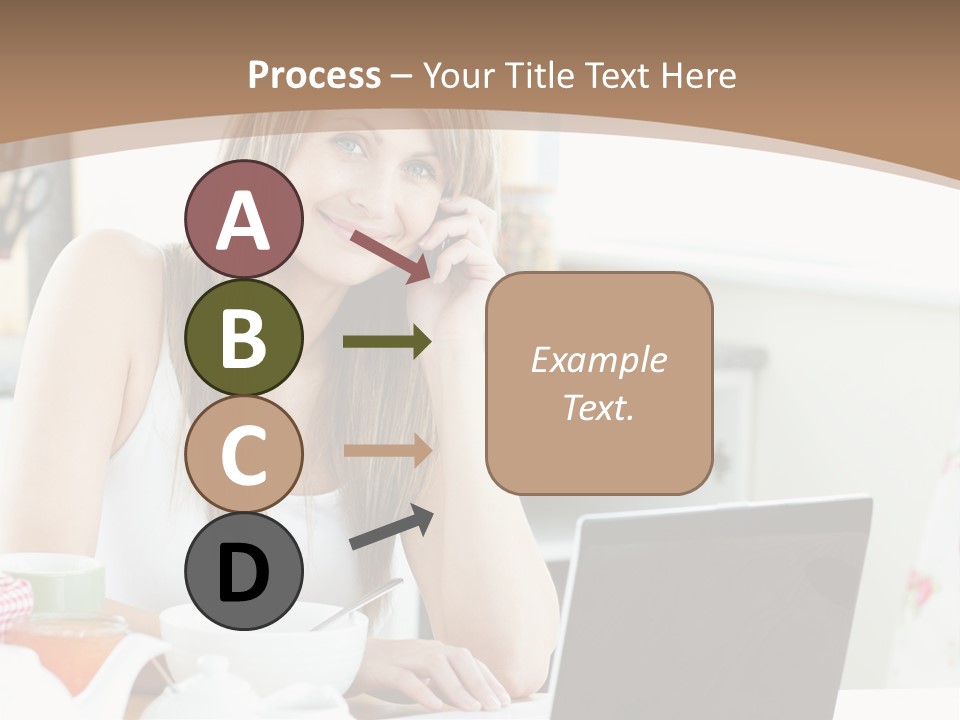 Process – Your Title Text Here

A

B

C

D

Example Text.